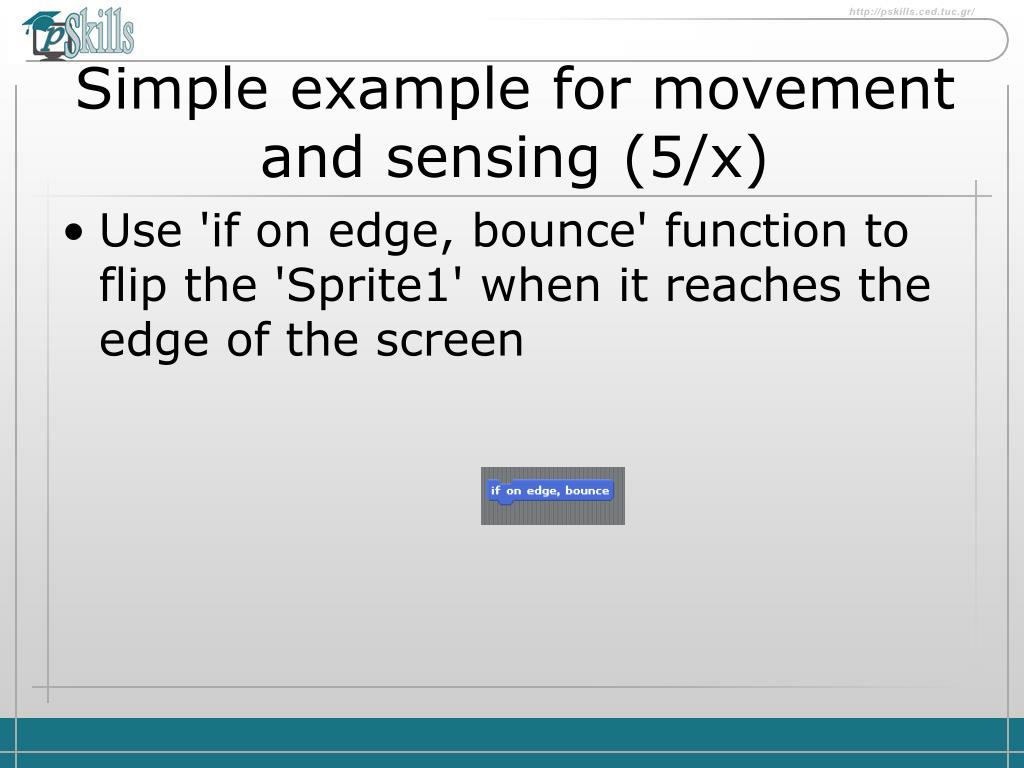 pSkills

http://pskills.ced.tuc.gr/

Simple example for movement and sensing (5/x)

• Use 'if on edge, bounce' function to flip the 'Sprite1' when it reaches the edge of the screen

if on edge, bounce